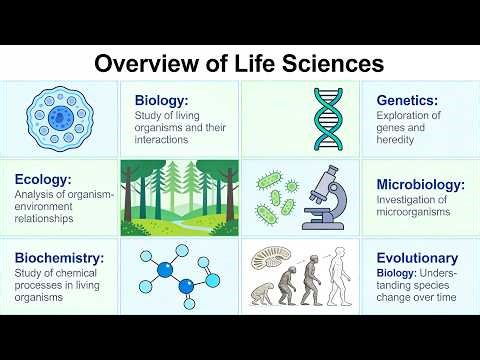 Overview of Life Sciences

Biology: Study of living organisms and their interactions

Genetics: Exploration of genes and heredity

Ecology: Analysis of organism-environment relationships

Microbiology: Investigation of microorganisms

Biochemistry: Study of chemical processes in living organisms

Evolutionary Biology: Understanding species change over time